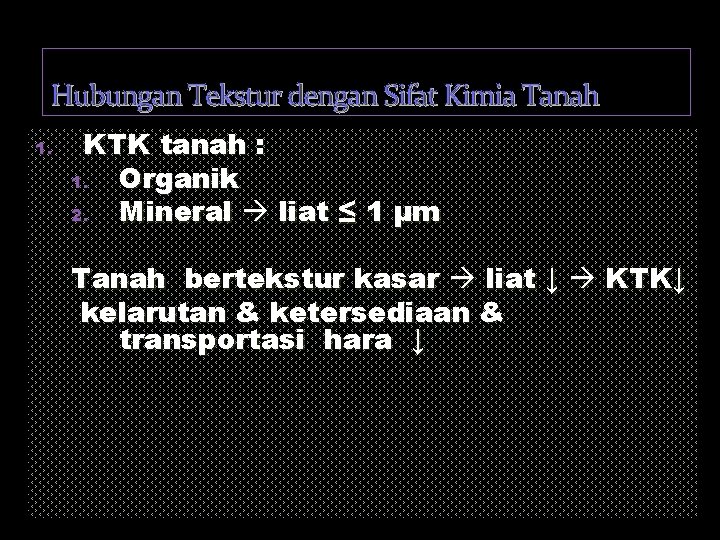 Hubungan Tekstur dengan Sifat Kimia Tanah

1. KTK tanah :
1. Organik
2. Mineral → liat ≤ 1 µm

Tanah bertekstur kasar → liat ↓ → KTK↓ kelarutan & ketersediaan & transportasi hara ↓